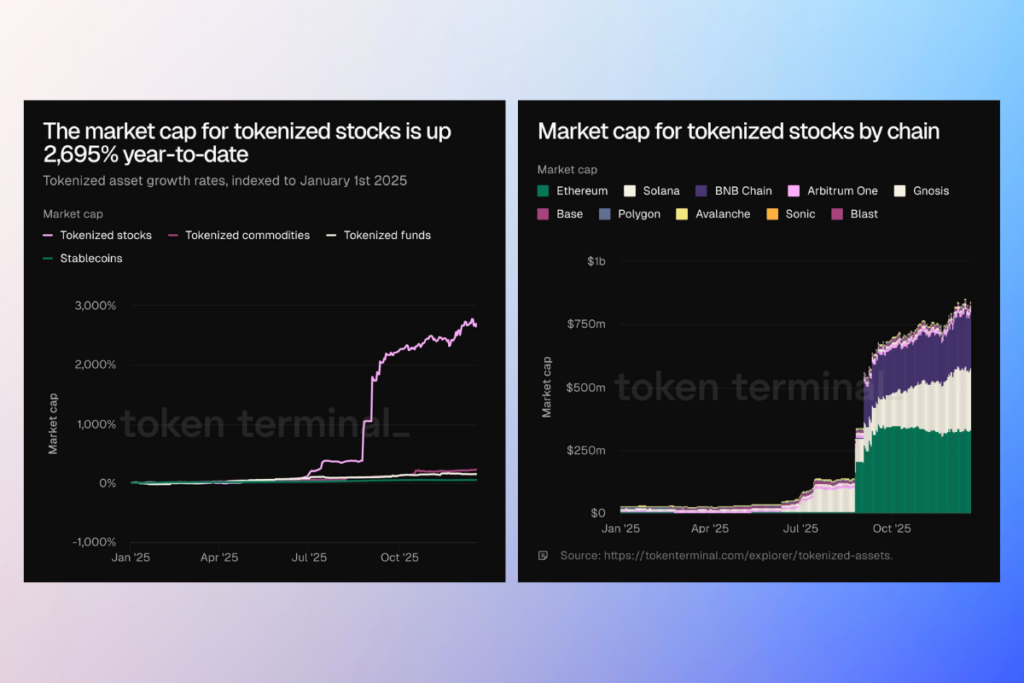 The market cap for tokenized stocks is up 2,695% year-to-date

Tokenized asset growth rates, indexed to January 1st 2025

Market cap

Tokenized stocks
Tokenized commodities
Tokenized funds
Stablecoins

3,000%
2,000%
1,000%
0%
-1,000%

Market cap

token terminal_

Jan '25
Apr '25
Jul '25
Oct '25

Market cap for tokenized stocks by chain

Market cap

Ethereum
Solana
BNB Chain
Arbitrum One
Gnosis
Base
Polygon
Avalanche
Sonic
Blast

$1b
$750m
$500m
$250m
$0

Market cap

token terminal_

Jan '25
Apr '25
Jul '25
Oct '25

Source: https://tokenterminal.com/explorer/tokenized-assets.